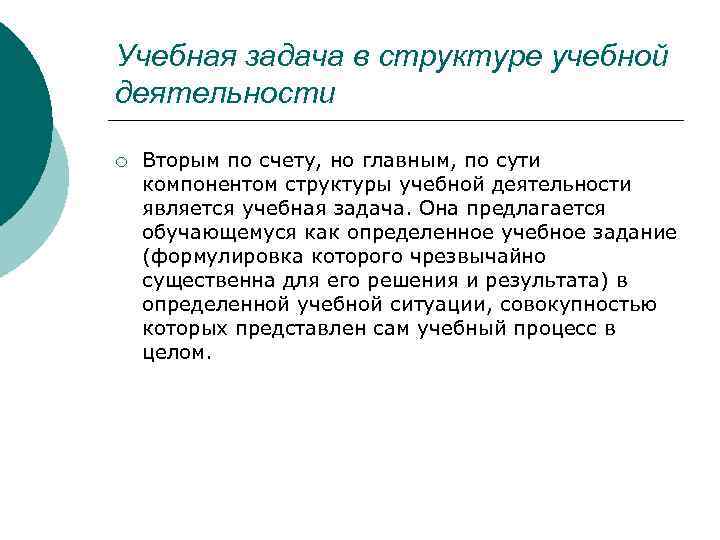 Учебная задача в структуре учебной деятельности

Вторым по счету, но главным, по сути компонентом структуры учебной деятельности является учебная задача. Она предлагается обучающемуся как определенное учебное задание (формулировка которого чрезвычайно существенна для его решения и результата) в определенной учебной ситуации, совокупностью которых представлен сам учебный процесс в целом.